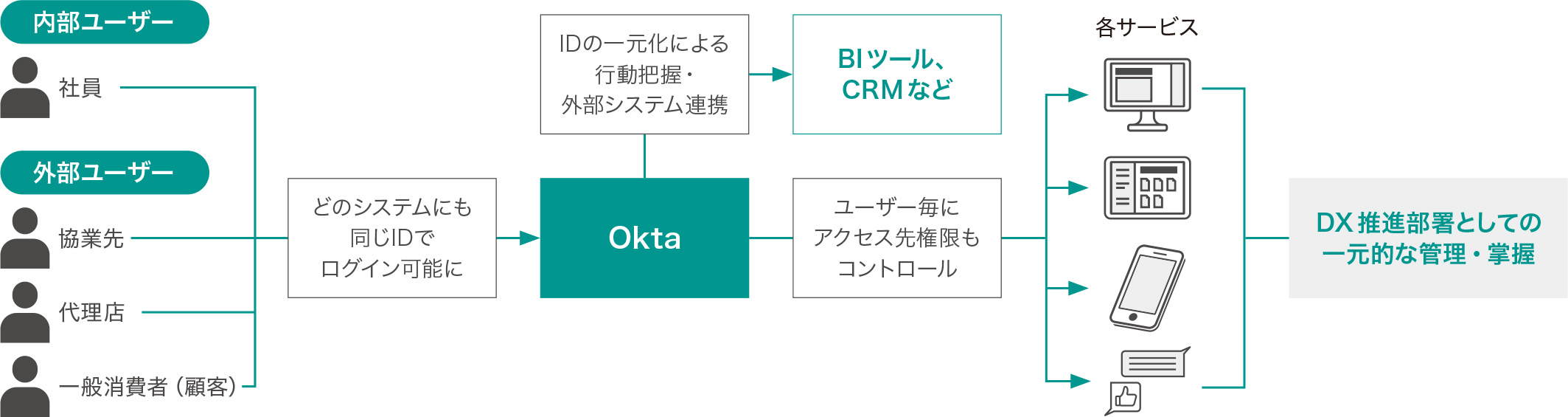 内部ユーザー

社員

外部ユーザー

協業先

代理店

一般消費者（顧客）

どのシステムにも同じIDでログイン可能に

IDの一元化による行動把握・外部システム連携

BIツール、CRMなど

Okta

ユーザー毎にアクセス先権限もコントロール

各サービス

DX推進部署としての一元的な管理・掌握